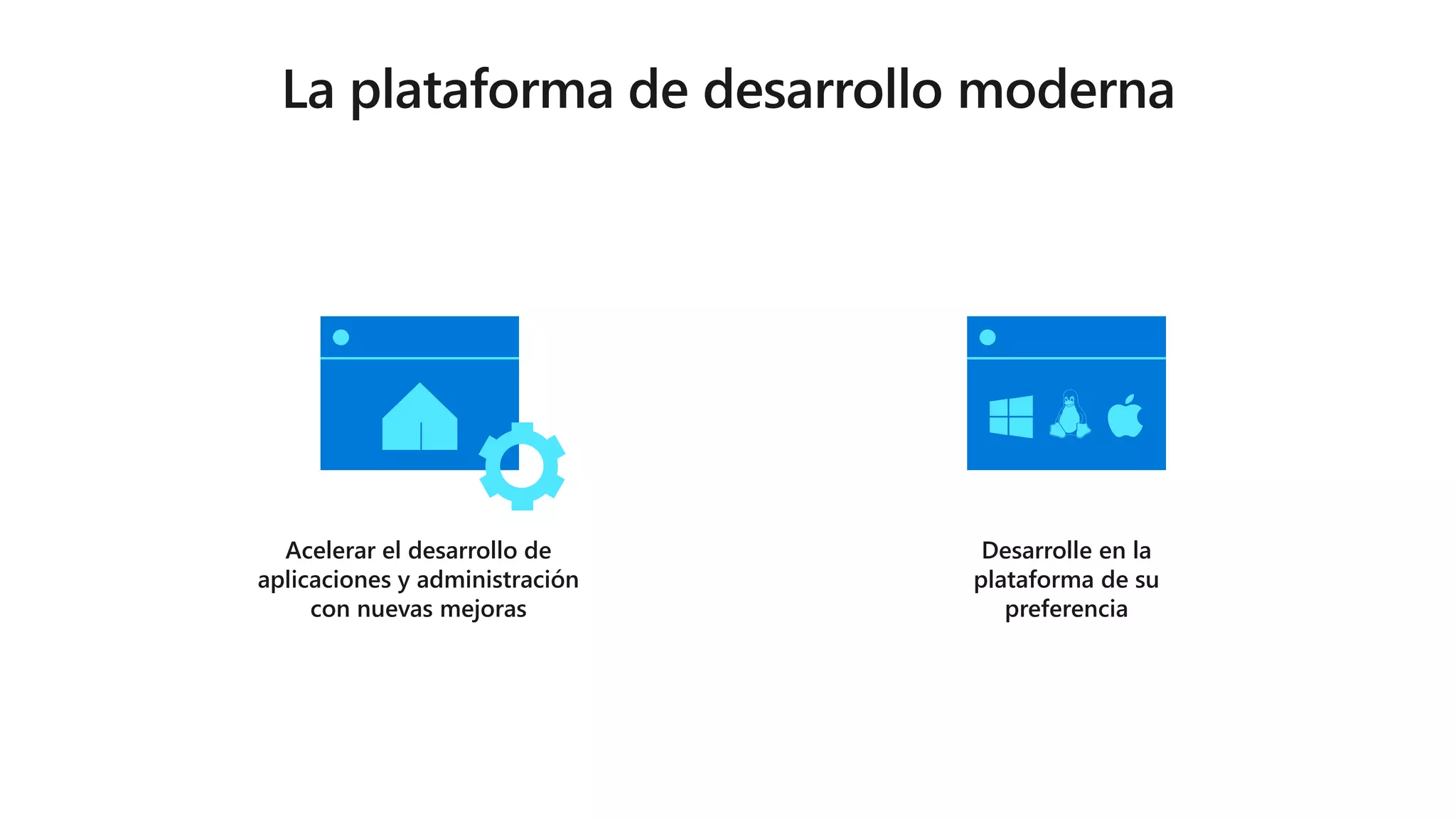 La plataforma de desarrollo moderna

Acelerar el desarrollo de aplicaciones y administración con nuevas mejoras

Desarrolle en la plataforma de su preferencia